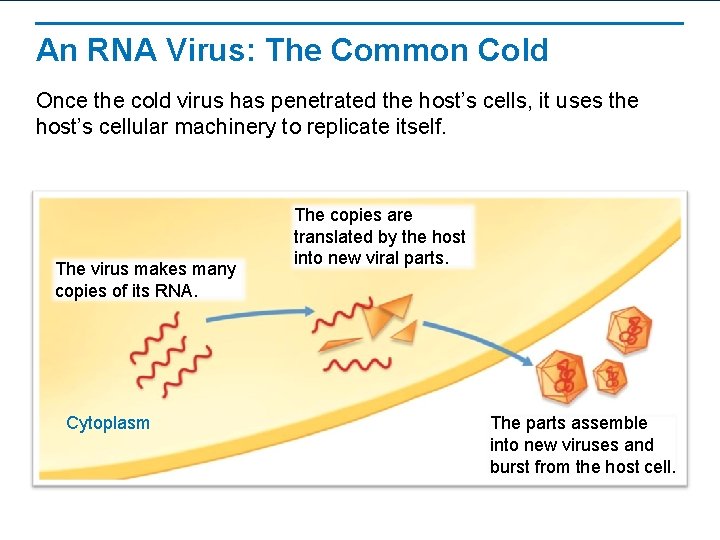 An RNA Virus: The Common Cold

Once the cold virus has penetrated the host's cells, it uses the host's cellular machinery to replicate itself.

The virus makes many copies of its RNA.

The copies are translated by the host into new viral parts.

Cytoplasm

The parts assemble into new viruses and burst from the host cell.